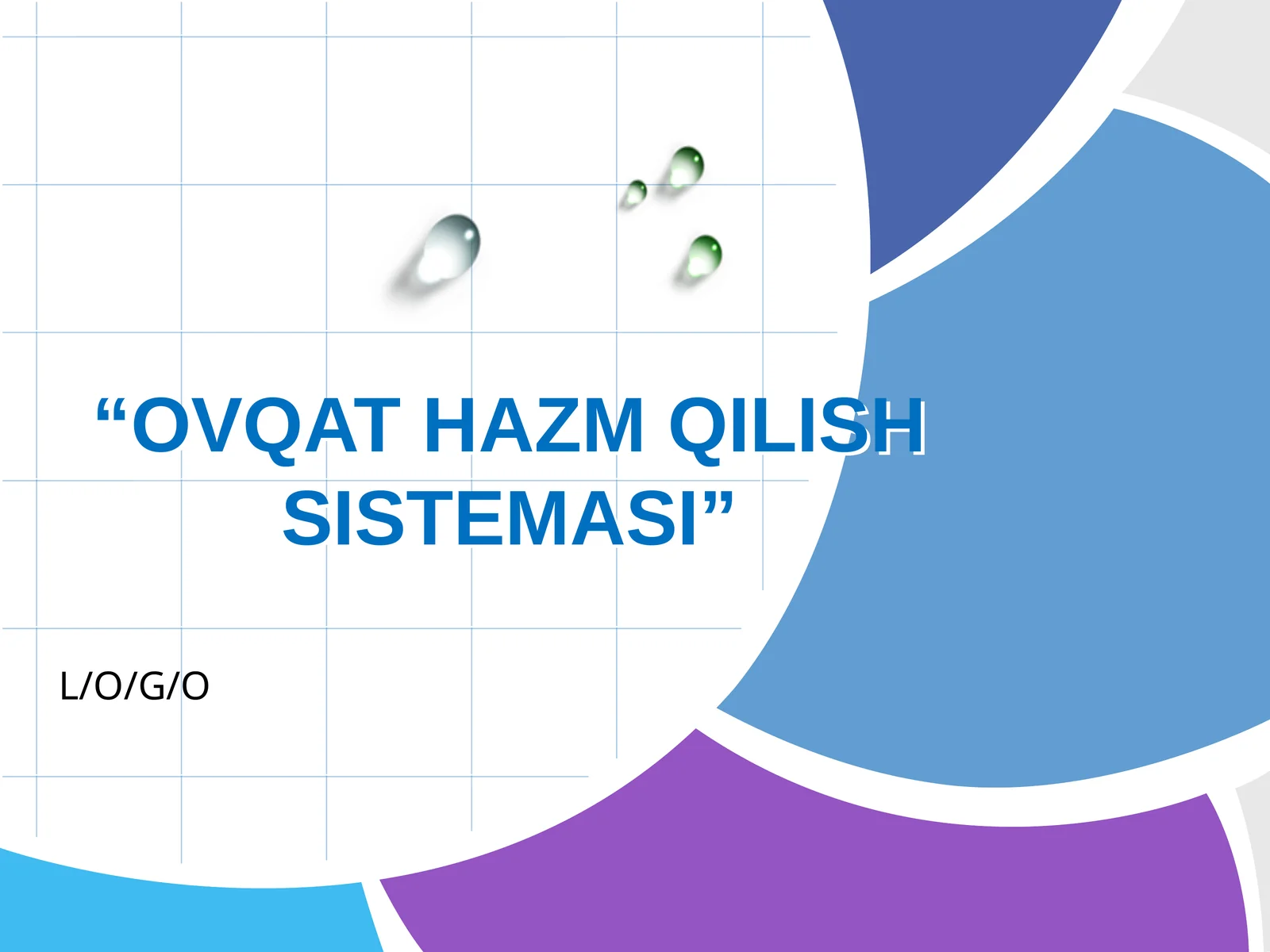 “OVQAT HAZM QILISH SISTEMASI”

L/O/G/O